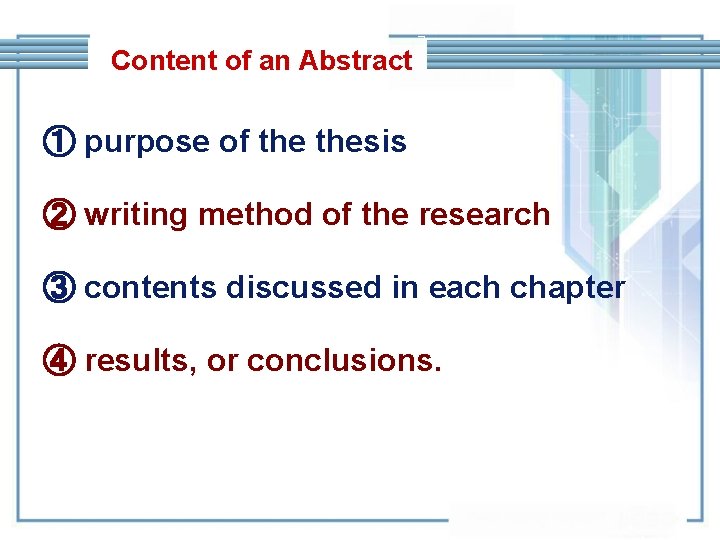 Content of an Abstract

① purpose of the thesis

② writing method of the research

③ contents discussed in each chapter

④ results, or conclusions.